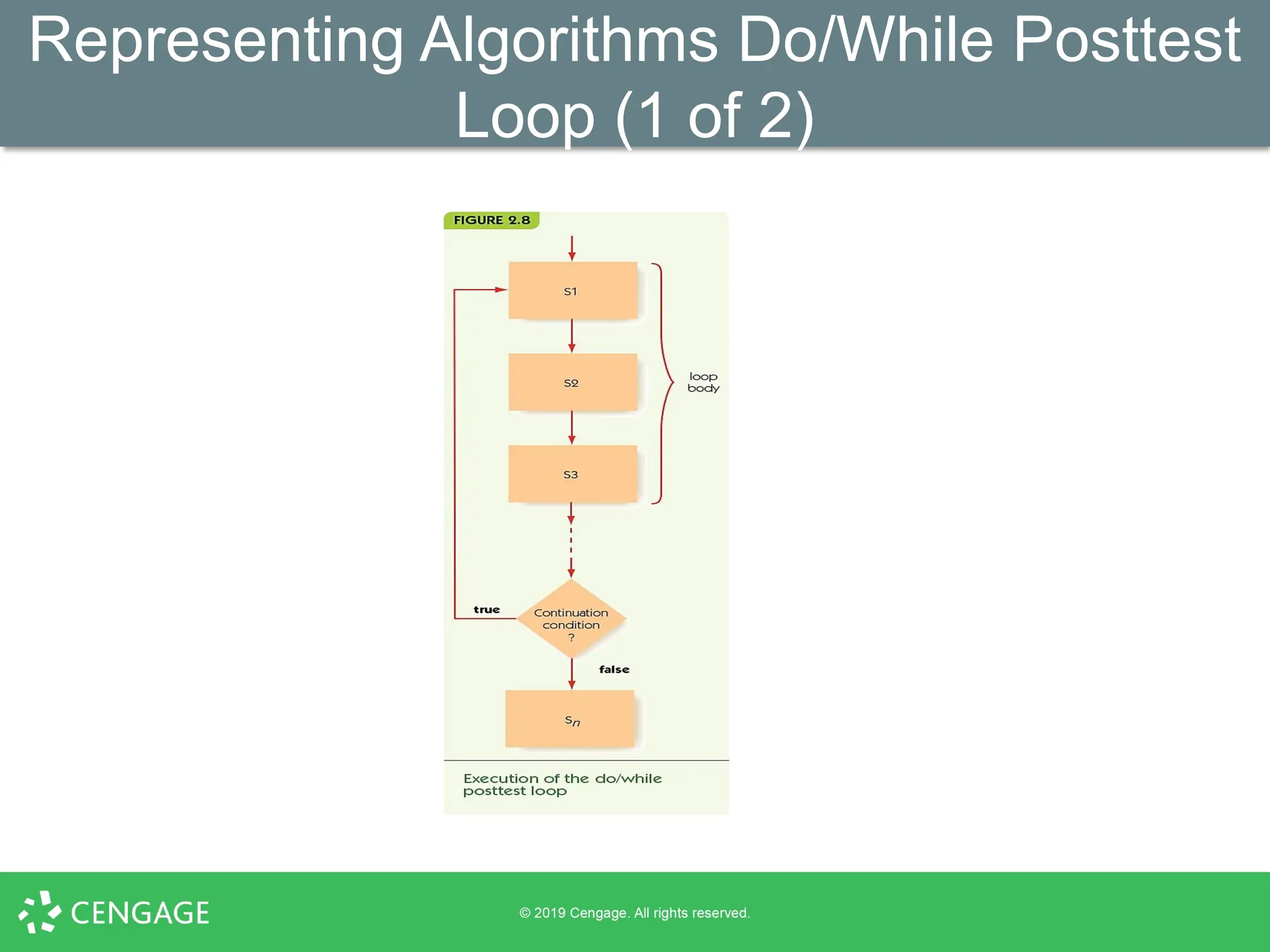 Representing Algorithms Do/While Posttest Loop (1 of 2)

FIGURE 2.8

S1

S2

S3

loop body

true

Continuation condition ?

false

$S_n$

Execution of the do/while posttest loop

CENGAGE

© 2019 Cengage. All rights reserved.